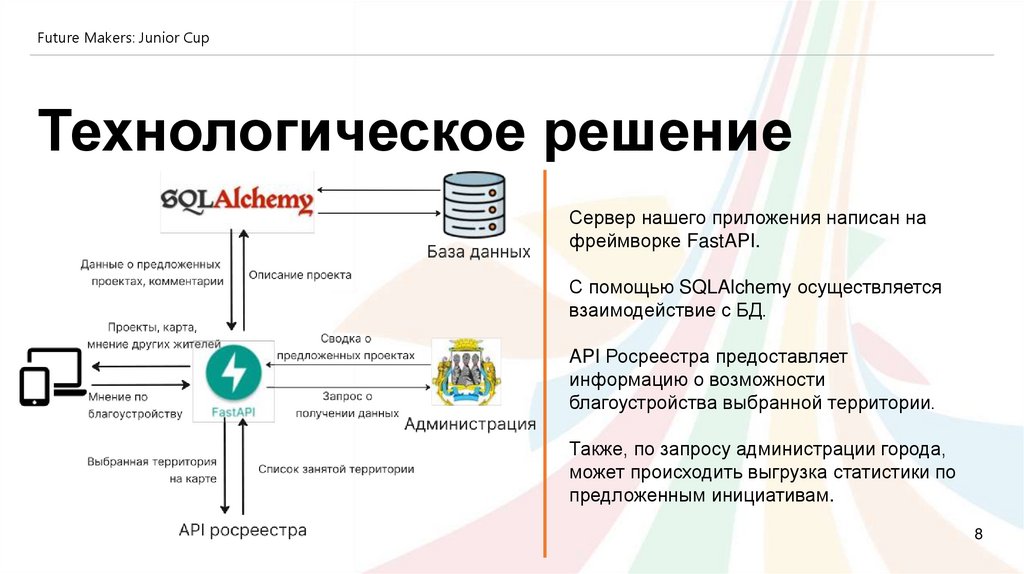 Future Makers: Junior Cup

Технологическое решение

SQLAlchemy

База данных

Данные о предложенных проектах, комментарии

Описание проекта

Проекты, карта, мнение других жителей

Мнение по благоустройству

FastAPI

Сводка о предложенных проектах

Запрос о получении данных

Администрация

Выбранная территория на карте

Список занятой территории

API росреестра

Сервер нашего приложения написан на фреймворке FastAPI.

С помощью SQLAlchemy осуществляется взаимодействие с БД.

API Росреестра предоставляет информацию о возможности благоустройства выбранной территории.

Также, по запросу администрации города, может происходить выгрузка статистики по предложенным инициативам.

8